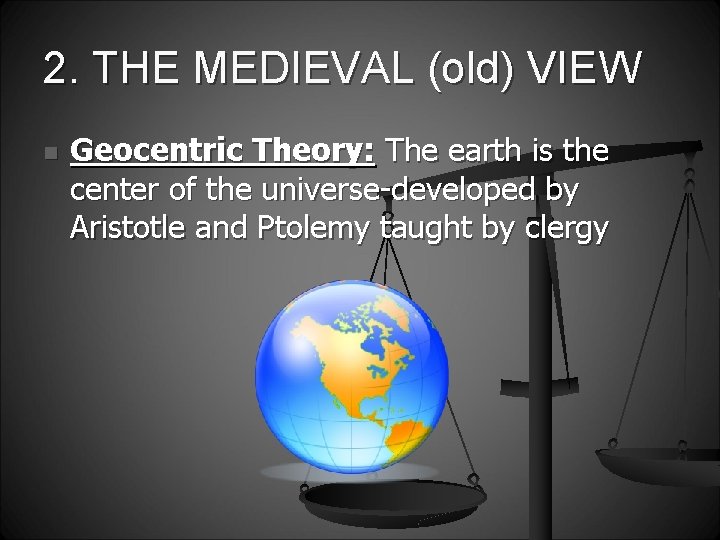 2. THE MEDIEVAL (old) VIEW

Geocentric Theory: The earth is the center of the universe-developed by Aristotle and Ptolemy taught by clergy